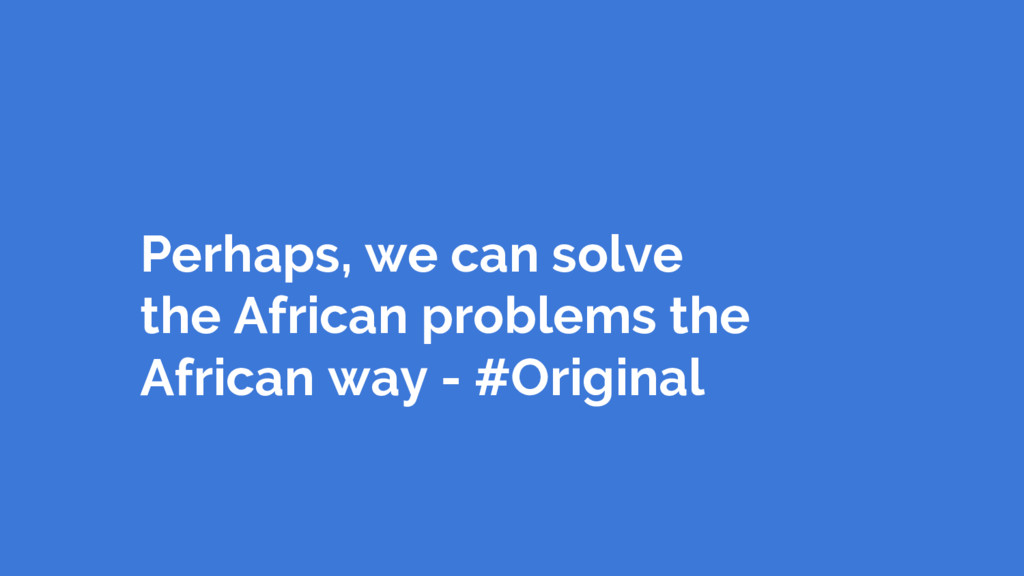 Perhaps, we can solve the African problems the African way - #Original